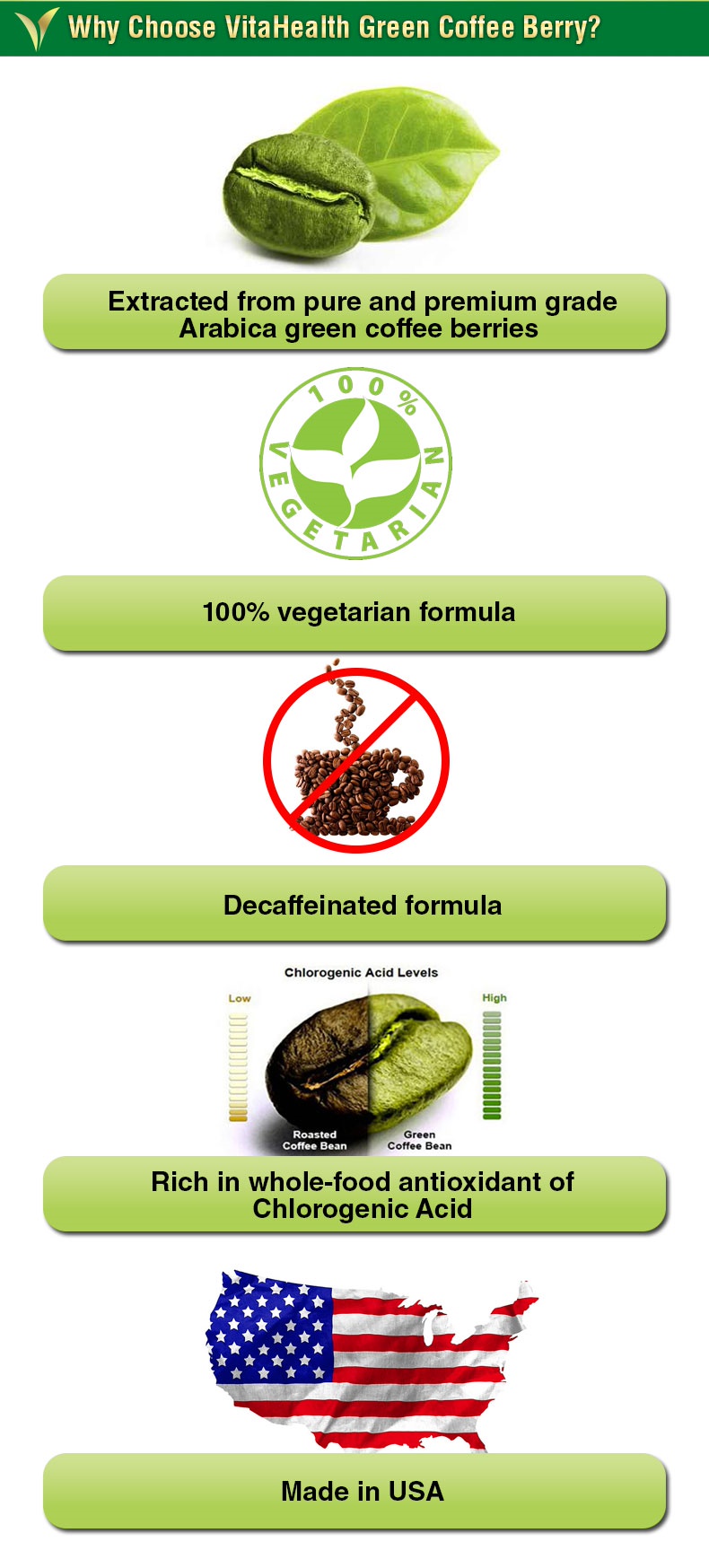 Why Choose VitaHealth Green Coffee Berry?

Extracted from pure and premium grade Arabica green coffee berries

100% VEGETARIAN

100% vegetarian formula

Decaffeinated formula

Chlorogenic Acid Levels

Low

High

Roasted Coffee Bean

Green Coffee Bean

Rich in whole-food antioxidant of Chlorogenic Acid

Made in USA